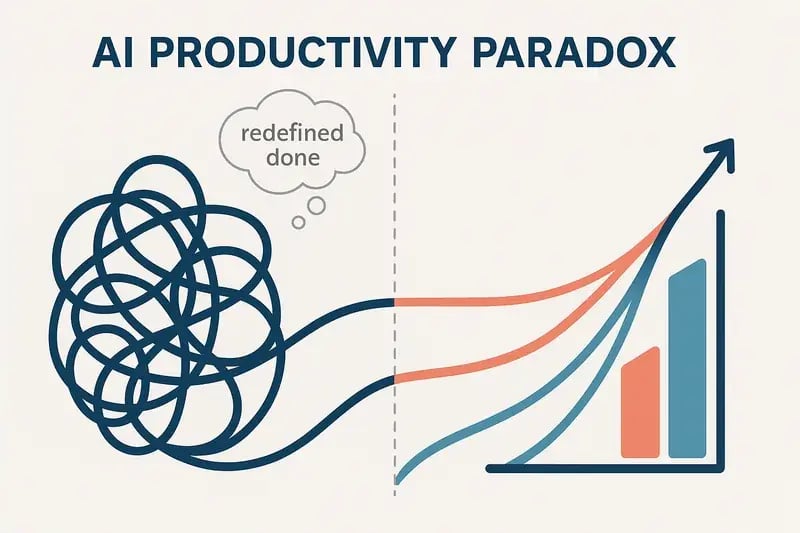 AI PRODUCTIVITY PARADOX

redefined done